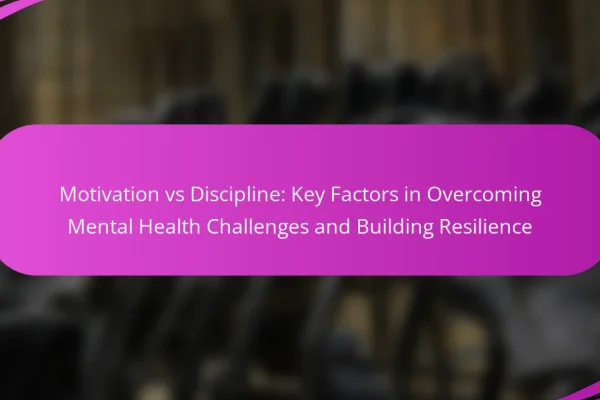 Motivation vs Discipline: Key Factors in Overcoming Mental Health Challenges and Building Resilience